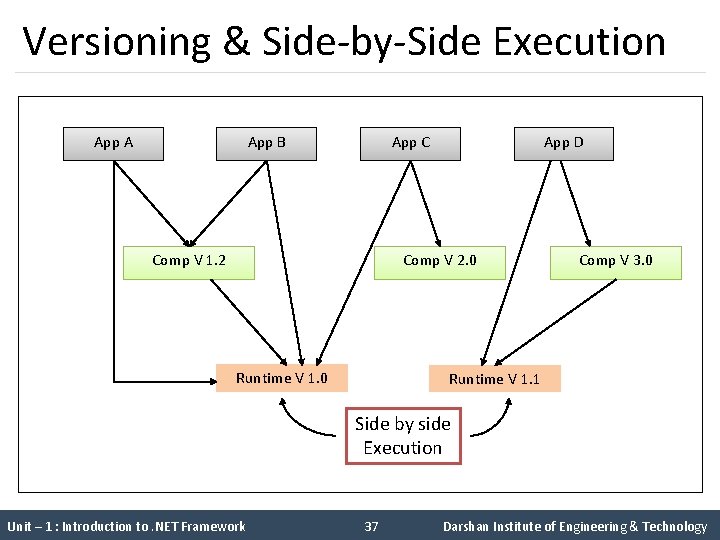 Versioning & Side-by-Side Execution

App A

App B

App C

App D

Comp V 1.2

Comp V 2.0

Comp V 3.0

Runtime V 1.0

Runtime V 1.1

Side by side Execution

Unit – 1 : Introduction to .NET Framework

37

Darshan Institute of Engineering & Technology